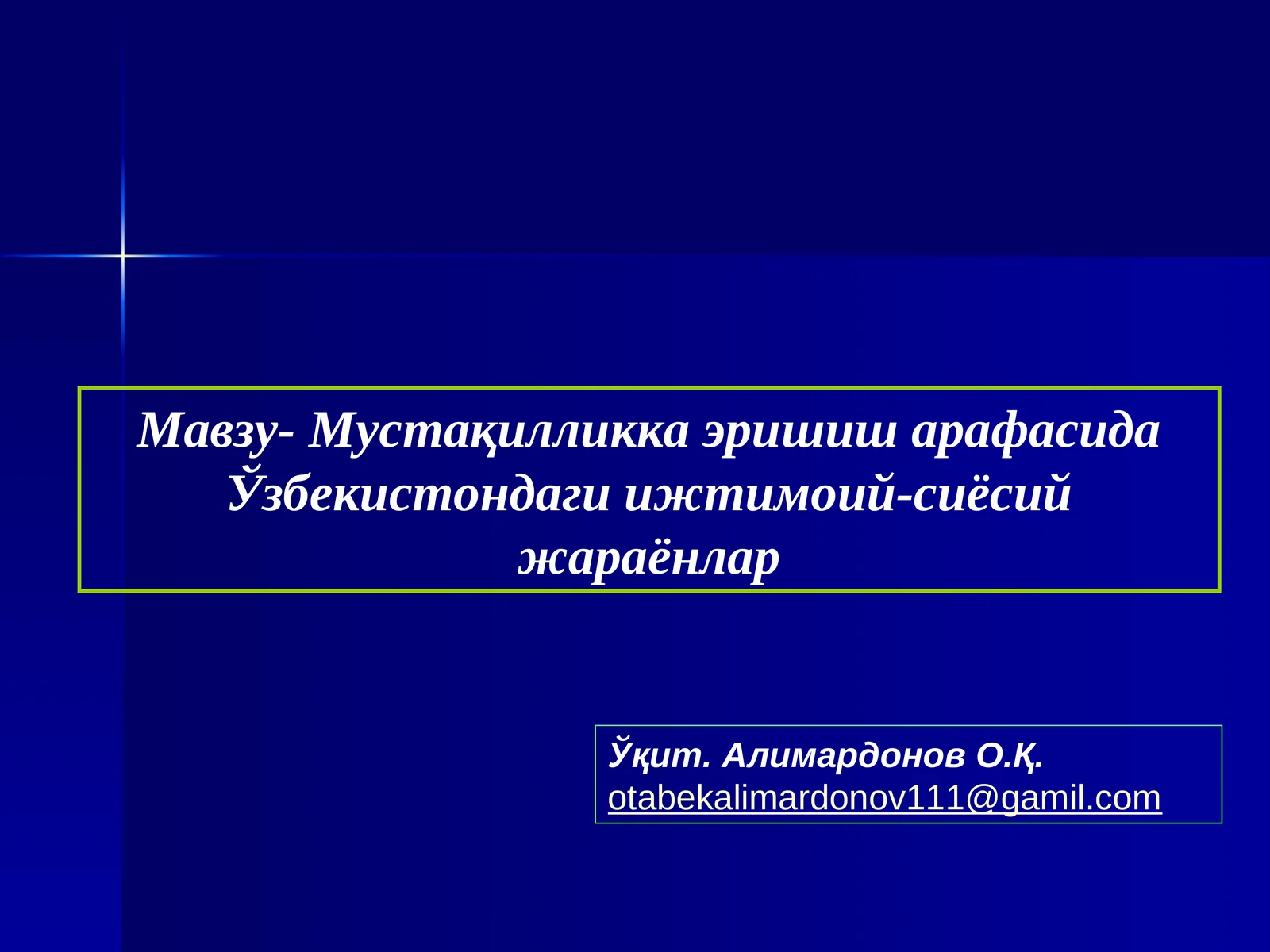 Мавзу- Мустақилликка эришиш арафасида Ўзбекистондаги ижтимоий-сиёсий жараёнлар

Ўқит. Алимардонов О.Қ.
otabekalimardonov111@gamil.com